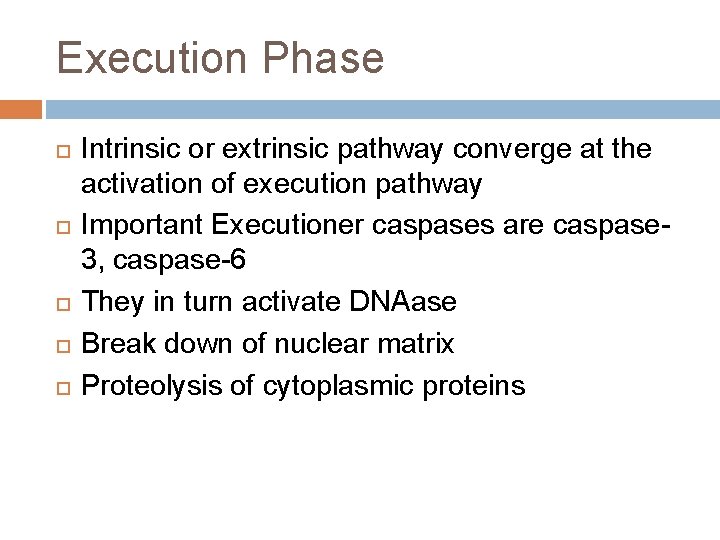 Execution Phase

Intrinsic or extrinsic pathway converge at the activation of execution pathway

Important Executioner caspases are caspase-3, caspase-6

They in turn activate DNAase

Break down of nuclear matrix

Proteolysis of cytoplasmic proteins